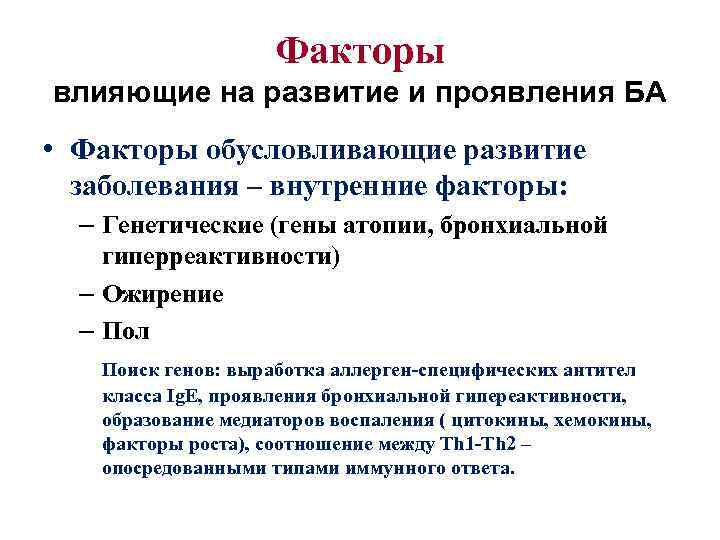 Факторы
влияющие на развитие и проявления БА

• Факторы обусловливающие развитие заболевания – внутренние факторы:
– Генетические (гены атопии, бронхиальной гиперреактивности)
– Ожирение
– Пол

Поиск генов: выработка аллерген-специфических антител класса IgE, проявления бронхиальной гипереактивности, образование медиаторов воспаления ( цитокины, хемокины, факторы роста), соотношение между Th1-Th2 – опосредованными типами иммунного ответа.